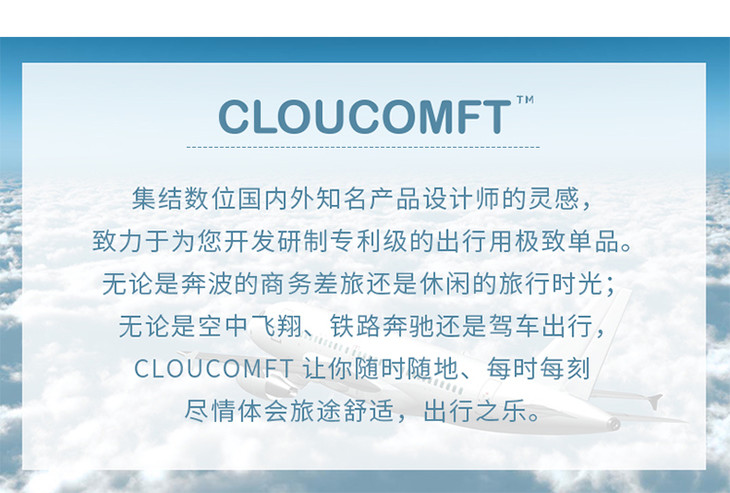 CLOUCOMFT™

集结数位国内外知名产品设计师的灵感，
致力于为您开发研制专利级的出行用极致单品。
无论是奔波的商务差旅还是休闲的旅行时光；
无论是空中飞翔、铁路奔驰还是驾车出行，
CLOUCOMFT 让你随时随地、每时每刻
尽情体会旅途舒适，出行之乐。